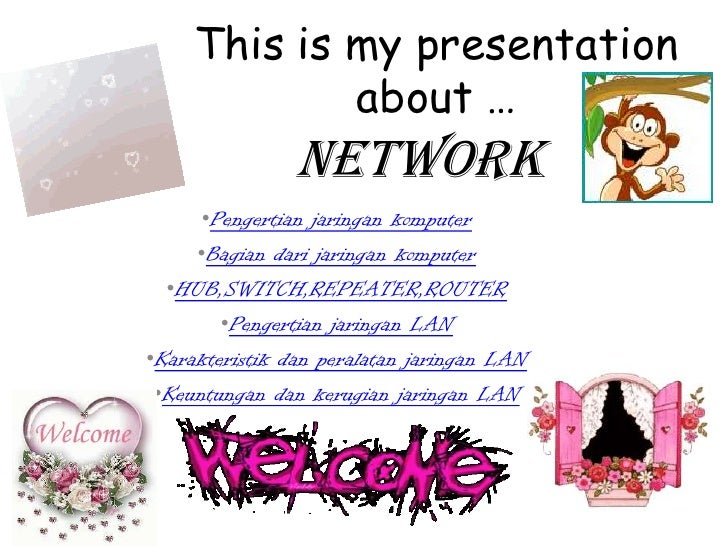 This is my presentation about …
NETWORK

•Pengertian jaringan komputer
•Bagian dari jaringan komputer
•HUB,SWITCH,REPEATER,ROUTER
•Pengertian jaringan LAN
•Karakteristik dan peralatan jaringan LAN
•Keuntungan dan kerugian jaringan LAN

Welcome

WELCOME